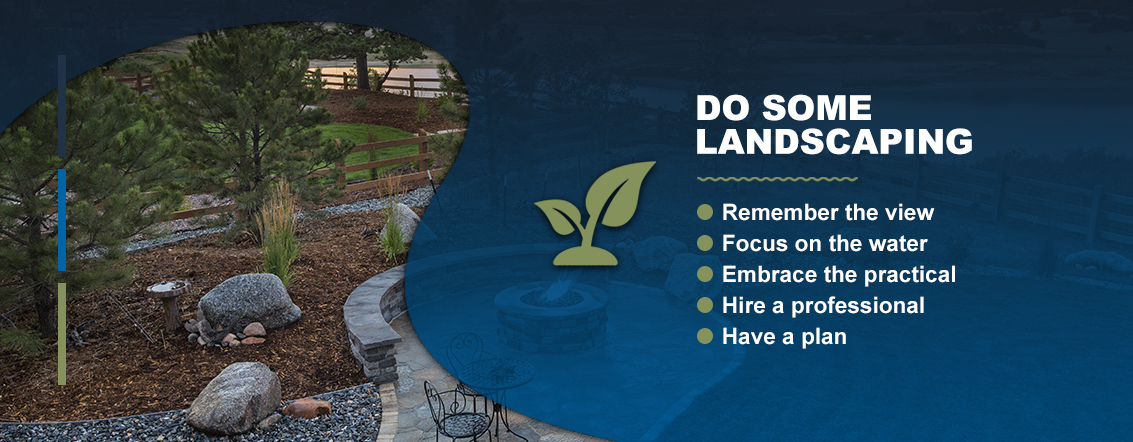 DO SOME LANDSCAPING

Remember the view
Focus on the water
Embrace the practical
Hire a professional
Have a plan